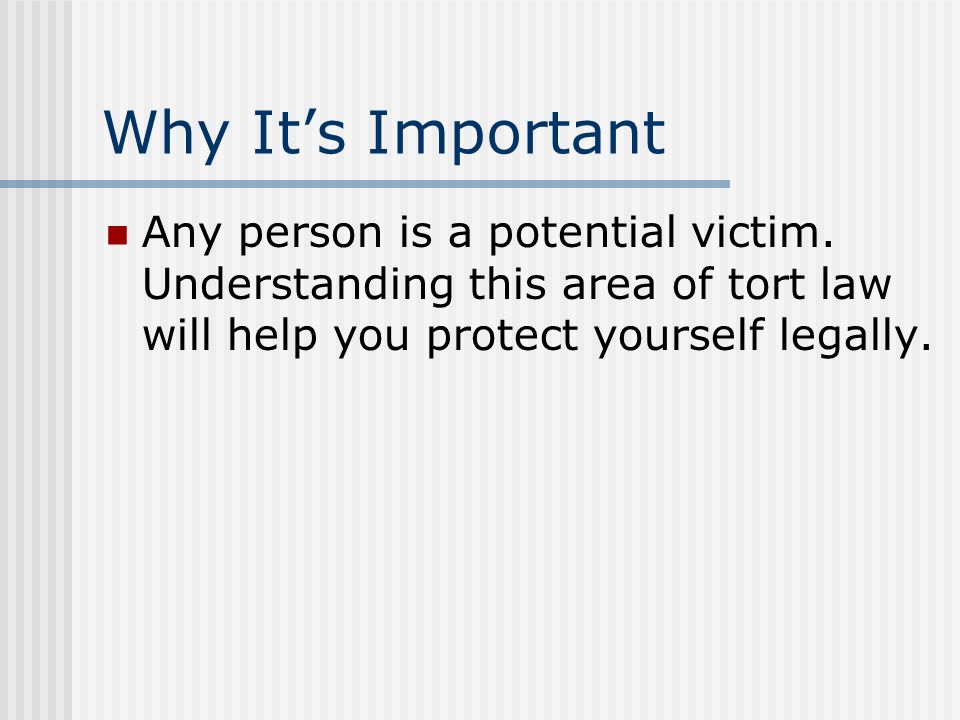 Why It’s Important

Any person is a potential victim. Understanding this area of tort law will help you protect yourself legally.